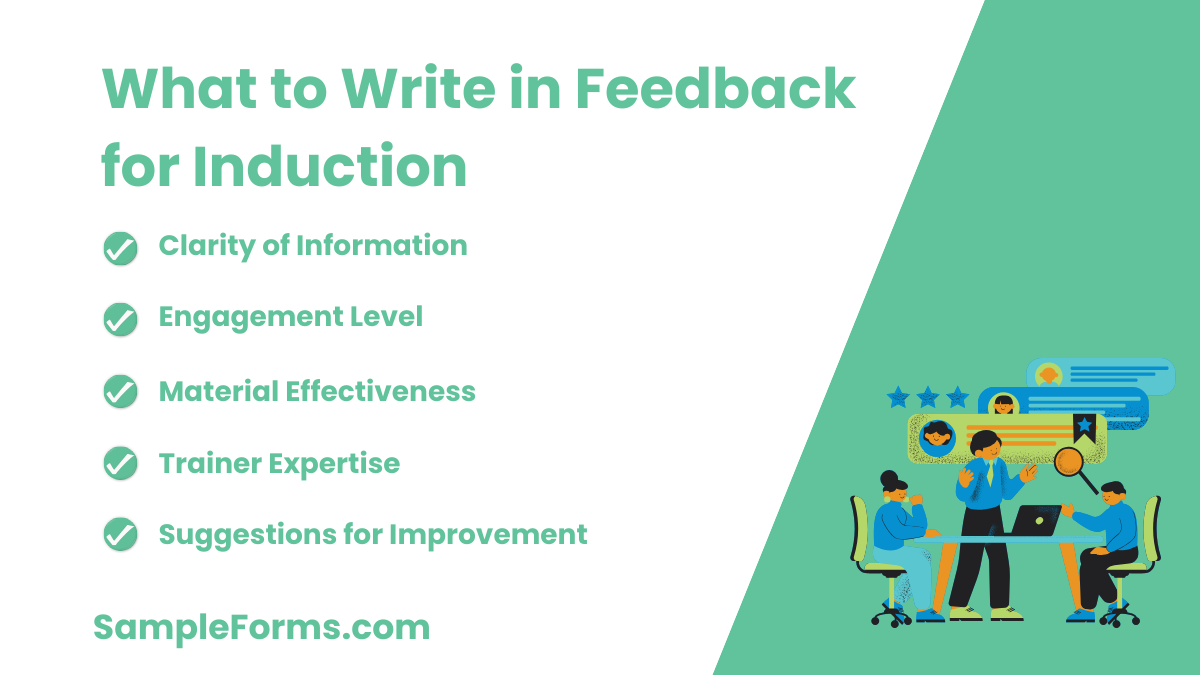 What to Write in Feedback for Induction

Clarity of Information

Engagement Level

Material Effectiveness

Trainer Expertise

Suggestions for Improvement

SampleForms.com